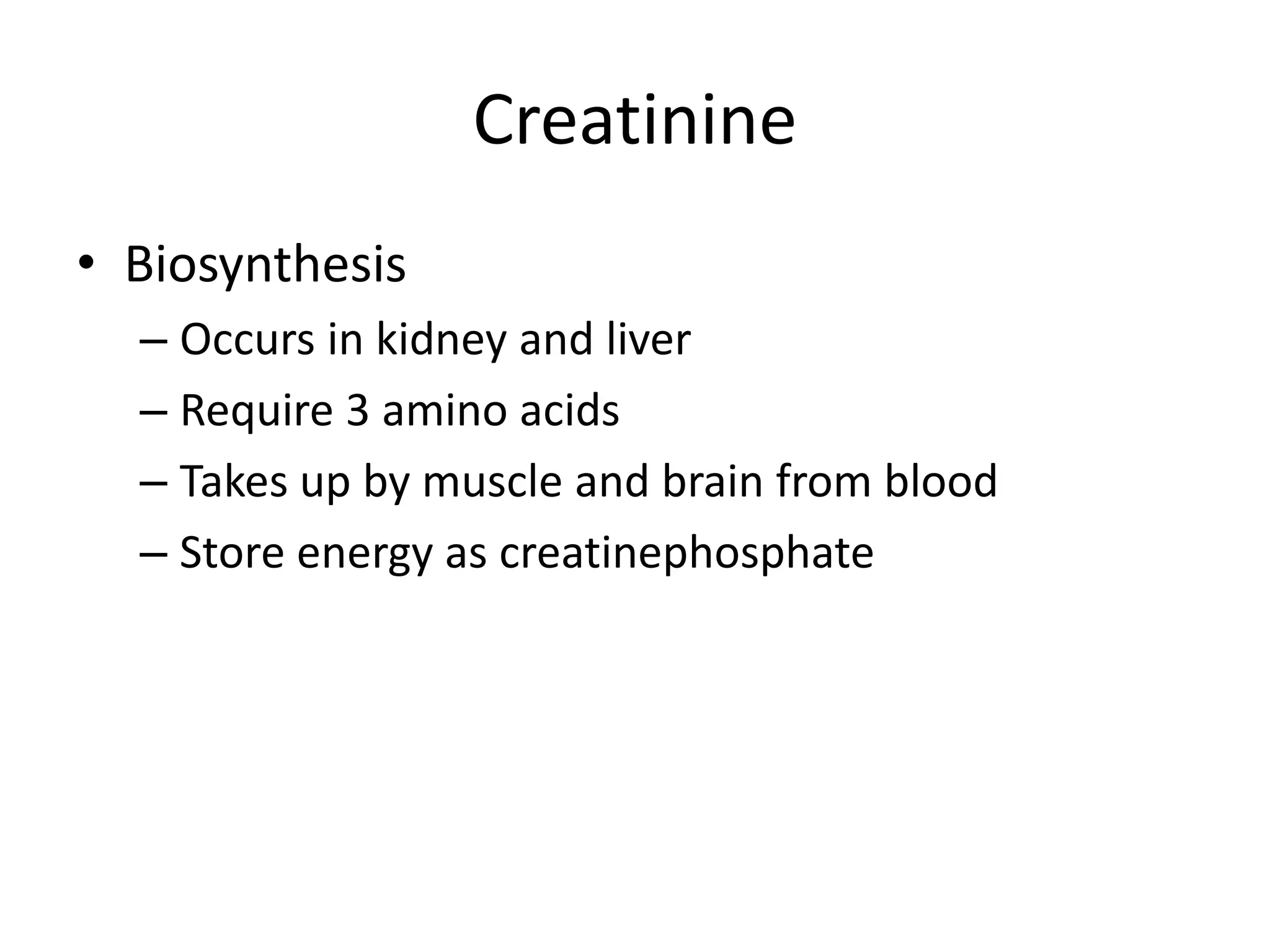 Creatinine

• Biosynthesis
– Occurs in kidney and liver
– Require 3 amino acids
– Takes up by muscle and brain from blood
– Store energy as creatinephosphate